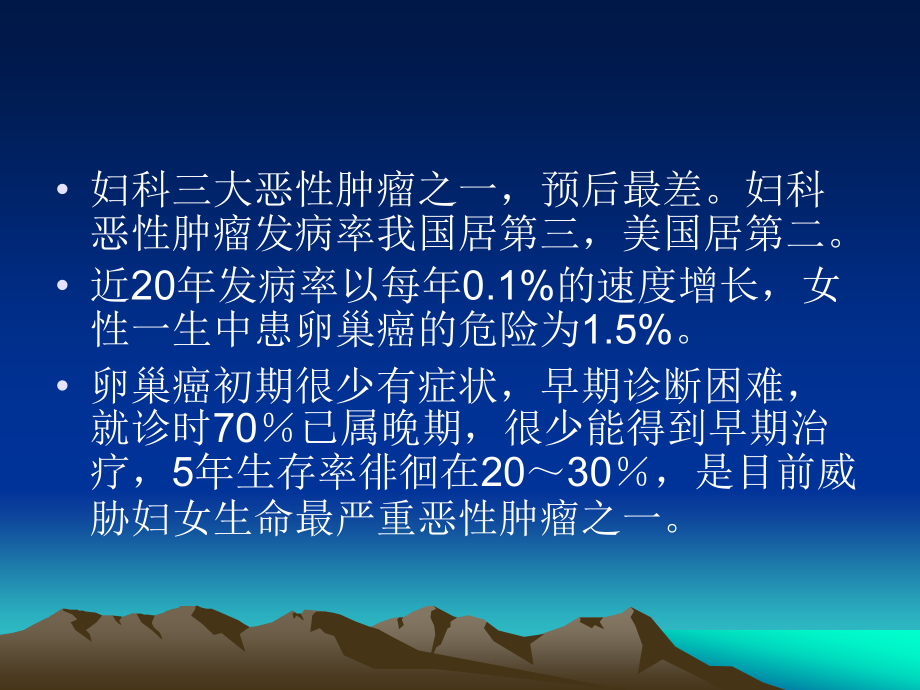 • 妇科三大恶性肿瘤之一，预后最差。妇科恶性肿瘤发病率我国居第三，美国居第二。

• 近20年发病率以每年0.1%的速度增长，女性一生中患卵巢癌的危险为1.5%。

• 卵巢癌初期很少有症状，早期诊断困难，就诊时70％已属晚期，很少能得到早期治疗，5年生存率徘徊在20～30％，是目前威胁妇女生命最严重恶性肿瘤之一。